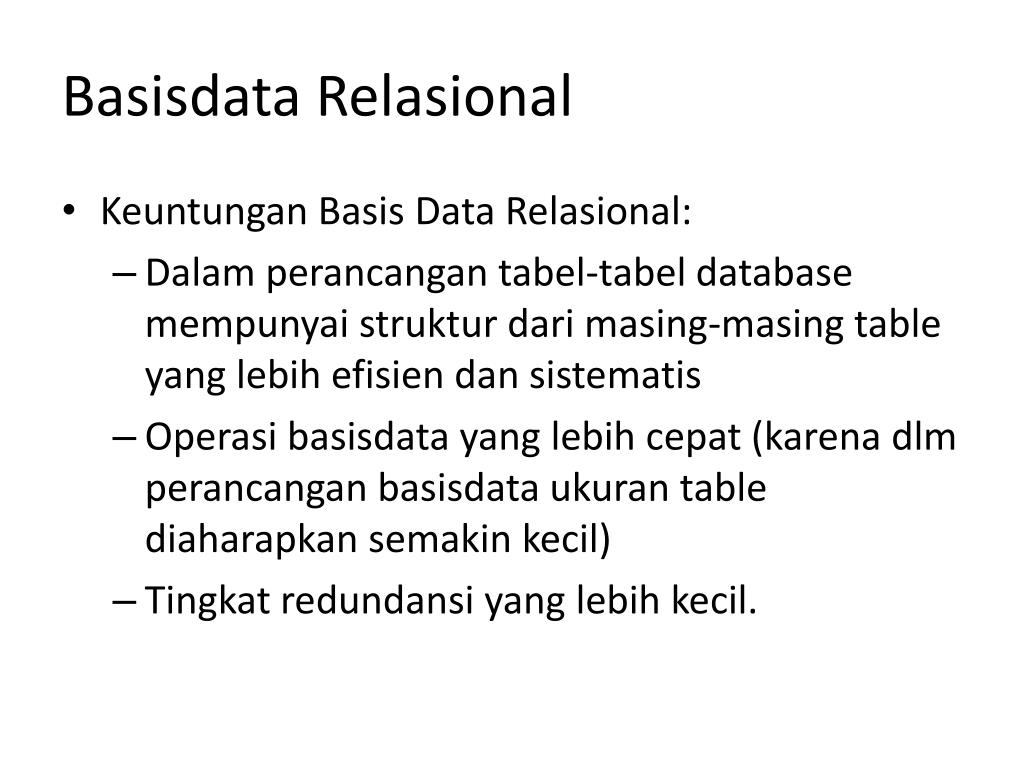 Basisdata Relasional

• Keuntungan Basis Data Relasional:
  – Dalam perancangan tabel-tabel database mempunyai struktur dari masing-masing table yang lebih efisien dan sistematis
  – Operasi basisdata yang lebih cepat (karena dlm perancangan basisdata ukuran table diaharapkan semakin kecil)
  – Tingkat redundansi yang lebih kecil.